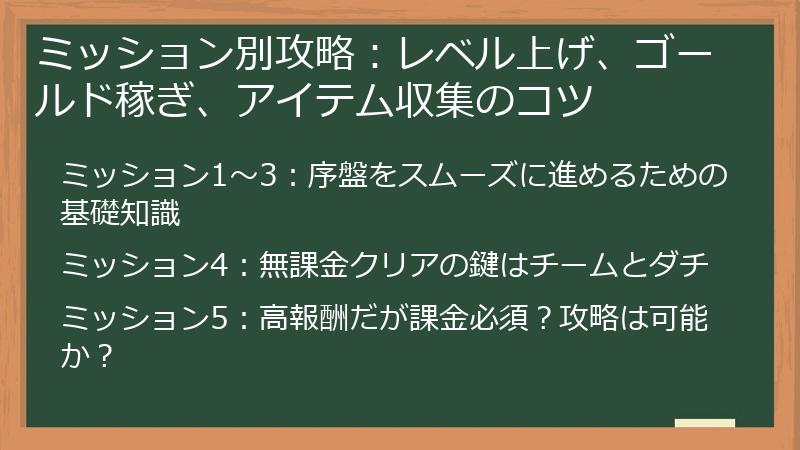 ミッション別攻略：レベル上げ、ゴールド稼ぎ、アイテム収集のコツ

ミッション1～3：序盤をスムーズに進めるための基礎知識

ミッション4：無課金クリアの鍵はチームとダチ

ミッション5：高報酬だが課金必須？攻略は可能か？